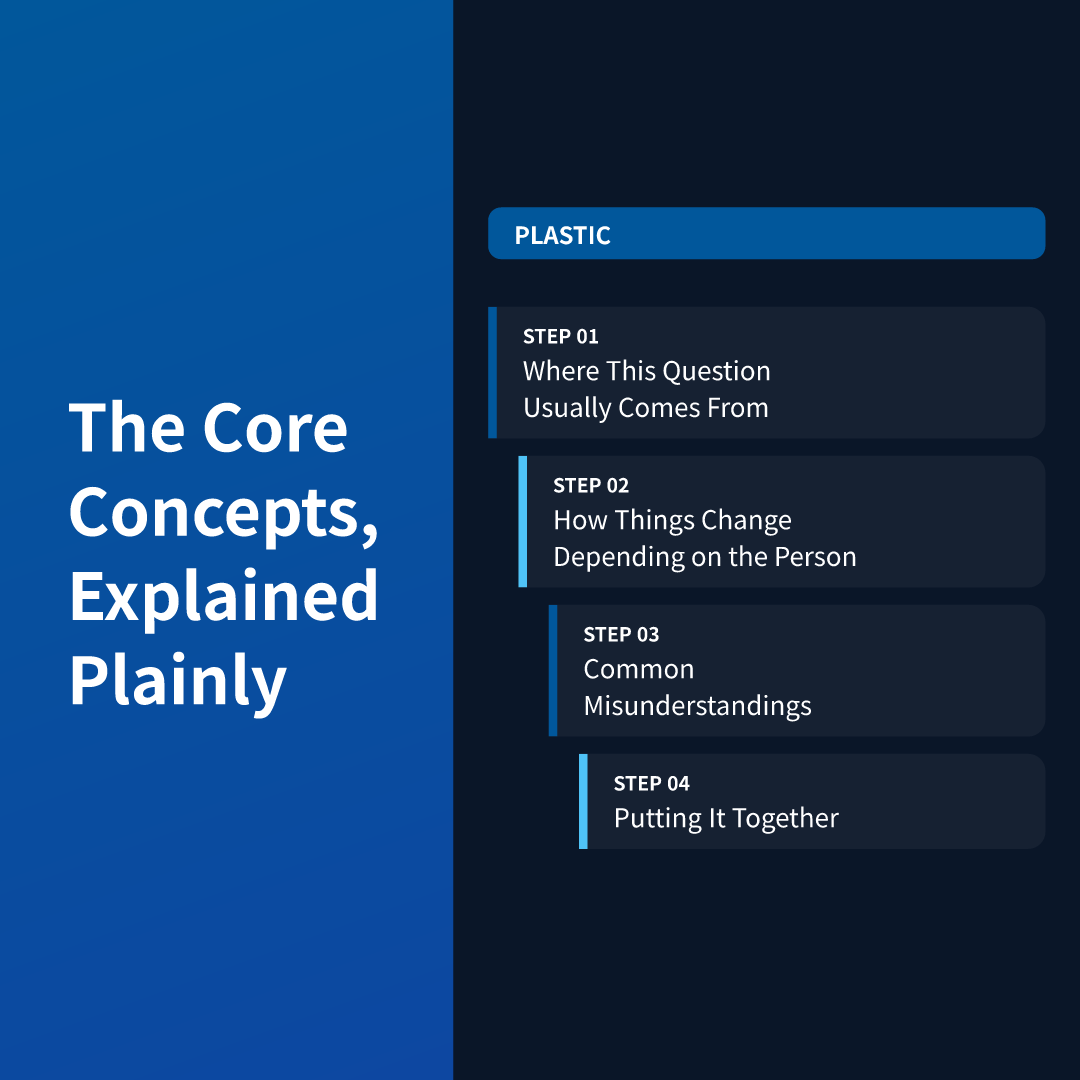 The Core Concepts, Explained Plainly

PLASTIC

STEP 01
Where This Question Usually Comes From

STEP 02
How Things Change Depending on the Person

STEP 03
Common Misunderstandings

STEP 04
Putting It Together